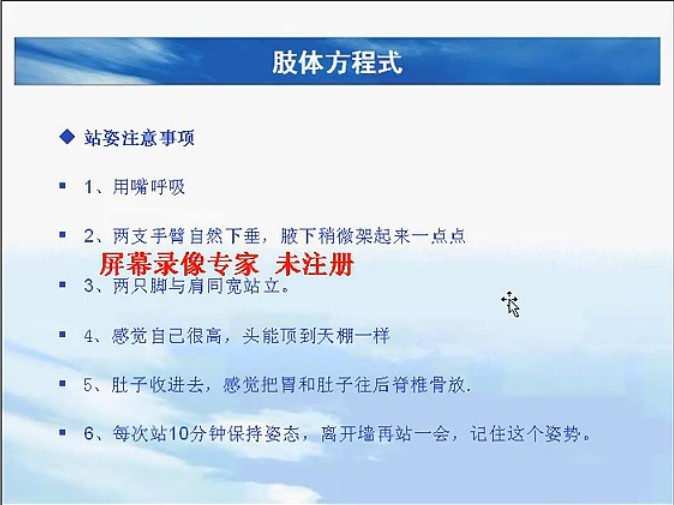 肢体方程式

◆ 站姿注意事项

▪ 1、用嘴呼吸

▪ 2、两支手臂自然下垂，腋下稍微架起来一点点

屏幕录像专家 未注册

▪ 3、两只脚与肩同宽站立。

▪ 4、感觉自己很高，头能顶到天棚一样

▪ 5、肚子收进去，感觉把胃和肚子往后脊椎骨放.

▪ 6、每次站10分钟保持姿态，离开墙再站一会，记住这个姿势。